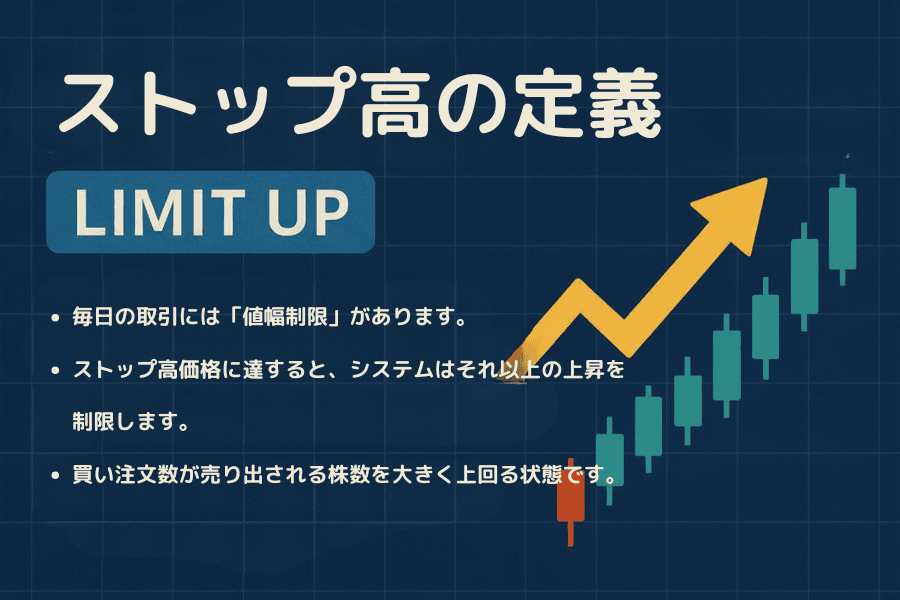 ストップ高の定義

LIMIT UP

• 毎日の取引には「値幅制限」があります。

• ストップ高価格に達すると、システムはそれ以上の上昇を制限します。

• 買い注文数が売り出される株数を大きく上回る状態です。